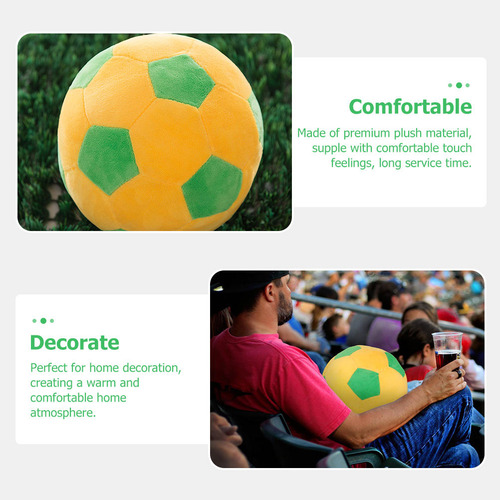 Comfortable

Made of premium plush material, supple with comfortable touch feelings, long service time.

Decorate

Perfect for home decoration, creating a warm and comfortable home atmosphere.